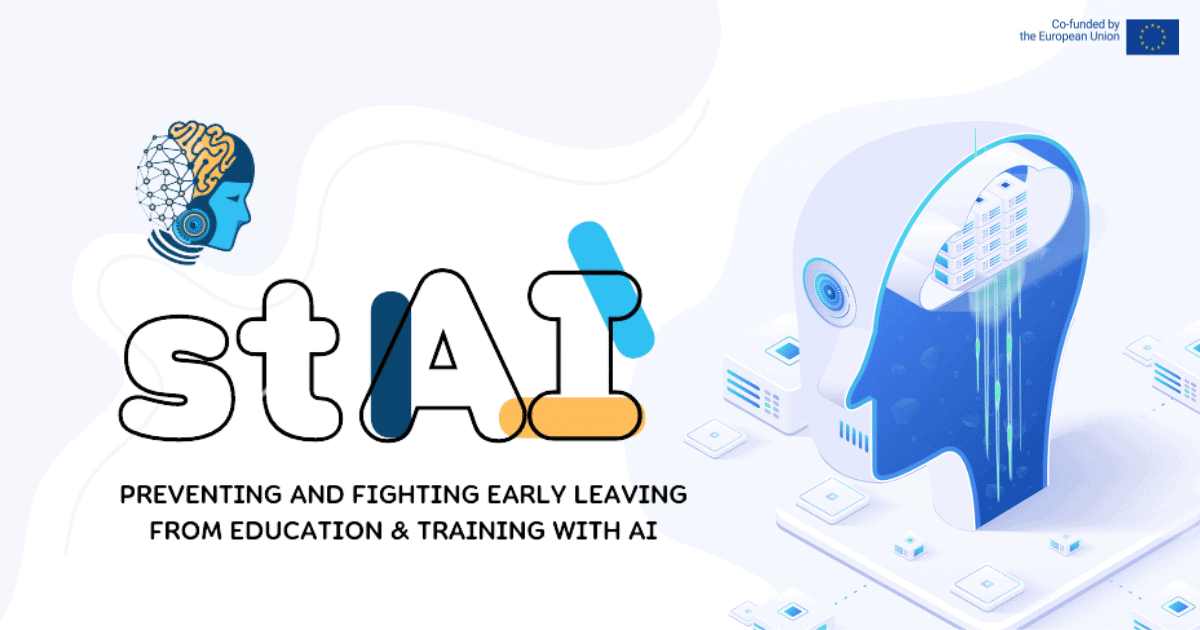 Co-funded by the European Union

stAI

PREVENTING AND FIGHTING EARLY LEAVING FROM EDUCATION & TRAINING WITH AI